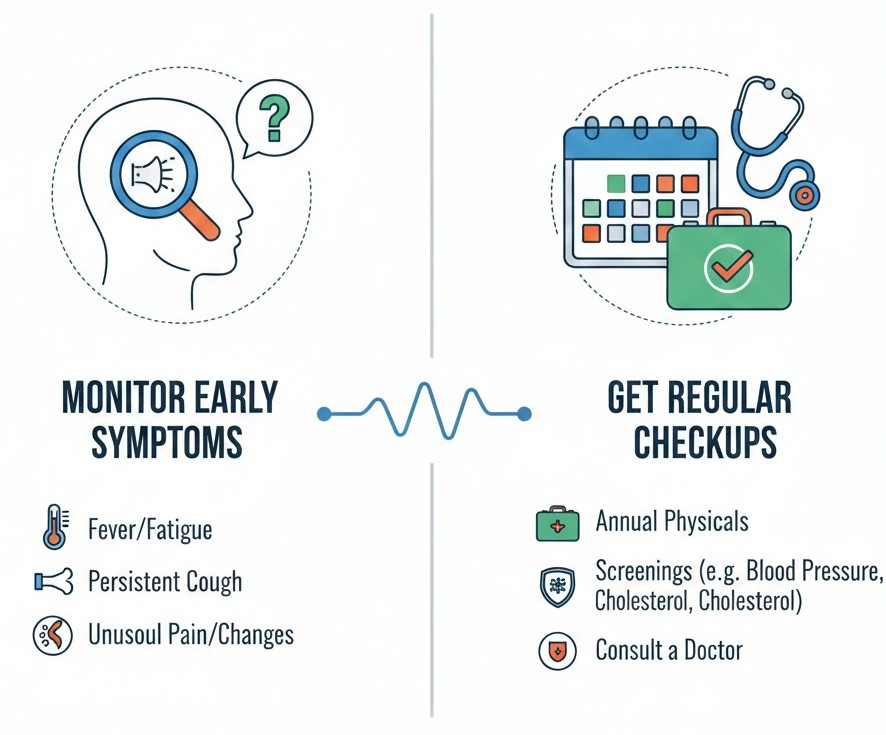 ?

MONITOR EARLY SYMPTOMS

Fever/Fatigue

Persistent Cough

Unusoul Pain/Changes

GET REGULAR CHECKUPS

Annual Physicals

Screenings (e.g. Blood Pressure, Cholesterol, Cholesterol)

Consult a Doctor